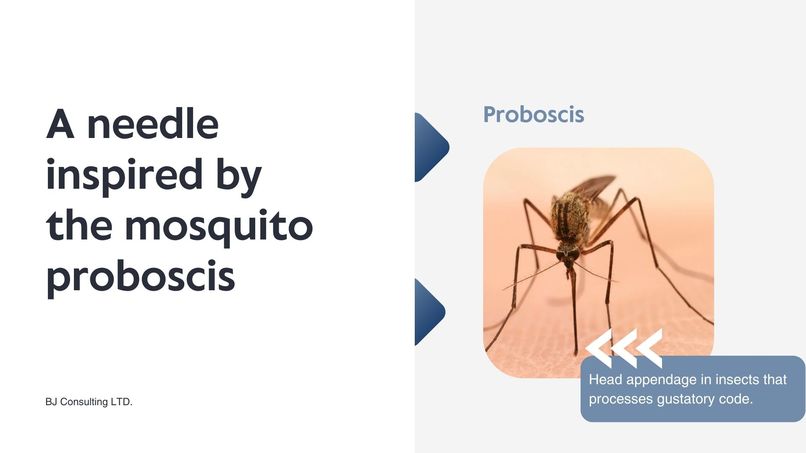 A needle inspired by the mosquito proboscis

BJ Consulting LTD.

Proboscis

Head appendage in insects that processes gustatory code.